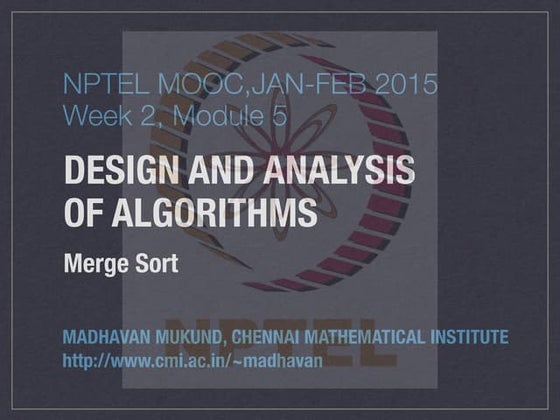 NPTEL MOOC,JAN-FEB 2015
Week 2, Module 5

DESIGN AND ANALYSIS OF ALGORITHMS

Merge Sort

NPTEL

MADHAVAN MUKUND, CHENNAI MATHEMATICAL INSTITUTE
http://www.cmi.ac.in/~madhavan